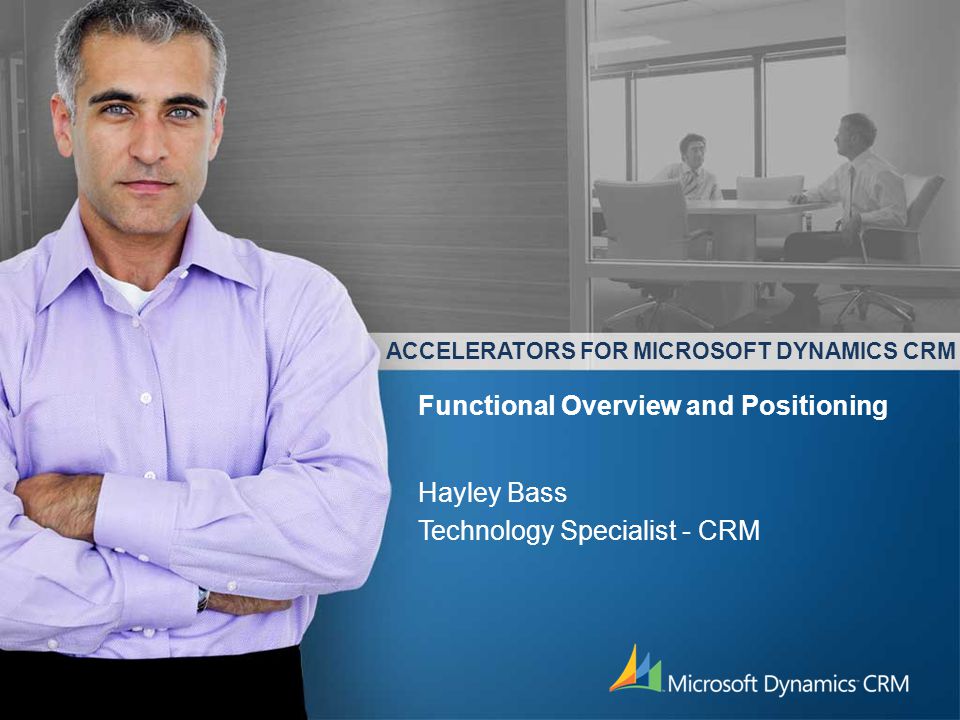 ACCELERATORS FOR MICROSOFT DYNAMICS CRM

Functional Overview and Positioning

Hayley Bass
Technology Specialist - CRM

Microsoft Dynamics CRM